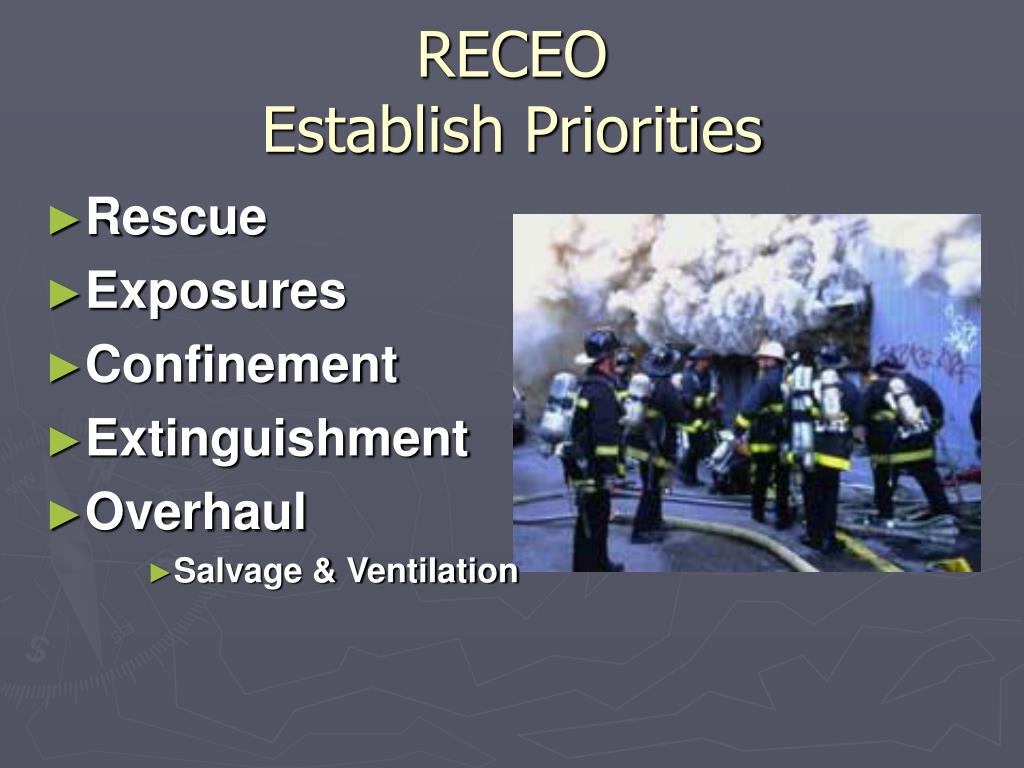 RECEO
Establish Priorities

►Rescue
►Exposures
►Confinement
►Extinguishment
►Overhaul
►Salvage & Ventilation